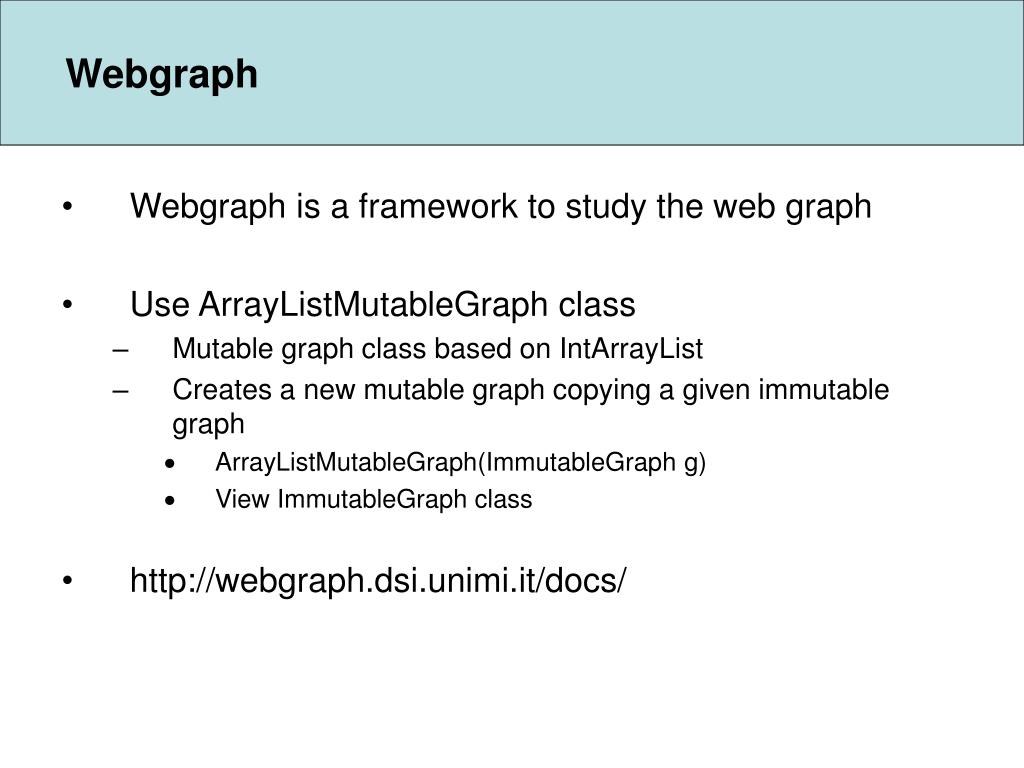 Webgraph

• Webgraph is a framework to study the web graph

• Use ArrayListMutableGraph class
– Mutable graph class based on IntArrayList
– Creates a new mutable graph copying a given immutable graph
• ArrayListMutableGraph(ImmutableGraph g)
• View ImmutableGraph class

• http://webgraph.dsi.unimi.it/docs/